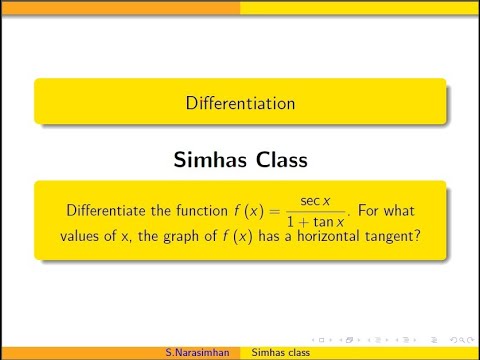 Differentiation

Simhas Class

Differentiate the function $f(x) = \frac{\sec x}{1 + \tan x}$. For what values of x, the graph of $f(x)$ has a horizontal tangent?

S.Narasimhan
Simhas class